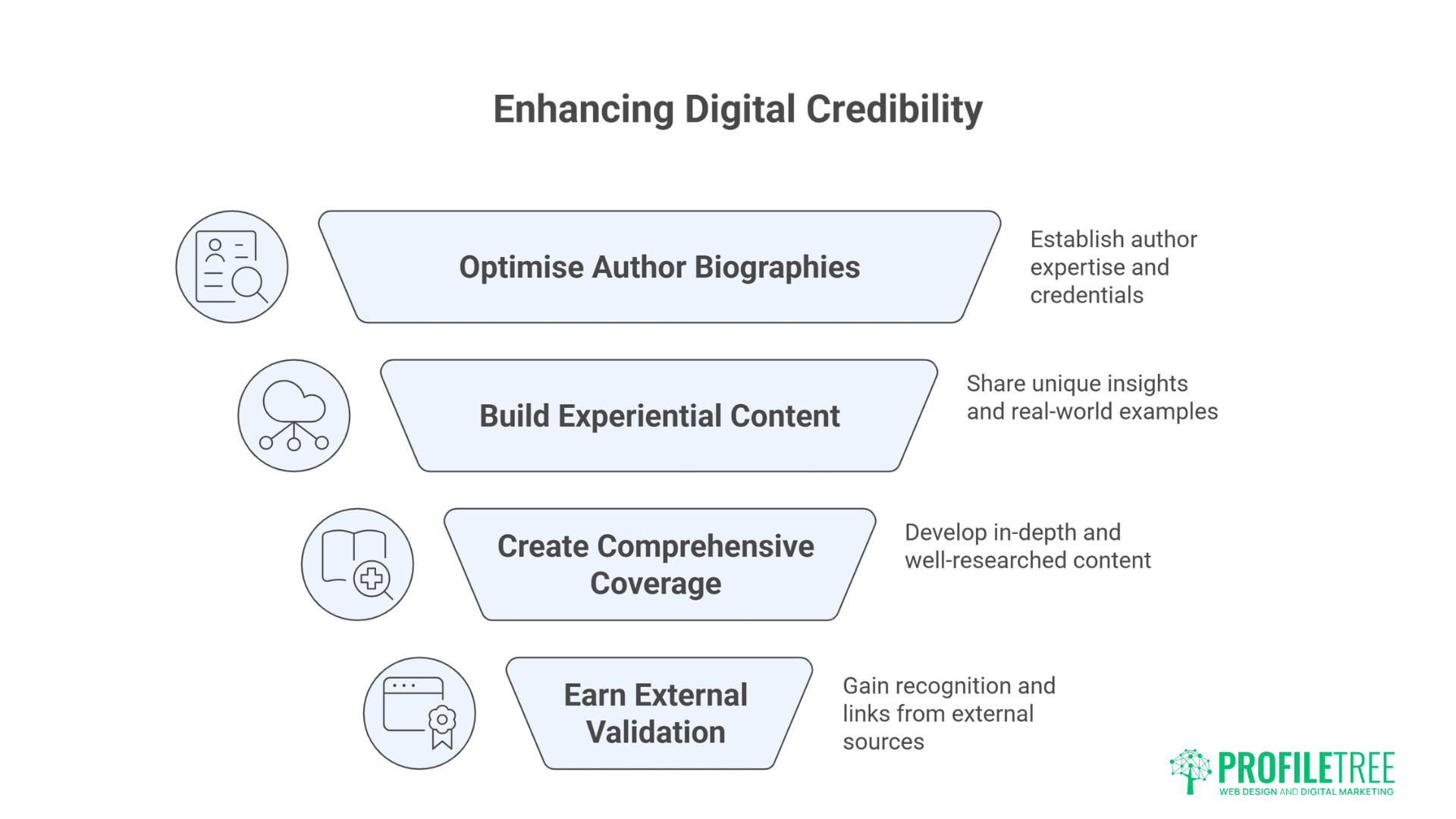 Enhancing Digital Credibility

Optimise Author Biographies

Establish author expertise and credentials

Build Experiential Content

Share unique insights and real-world examples

Create Comprehensive Coverage

Develop in-depth and well-researched content

Earn External Validation

Gain recognition and links from external sources

PROFILETREE
WEB DESIGN AND DIGITAL MARKETING